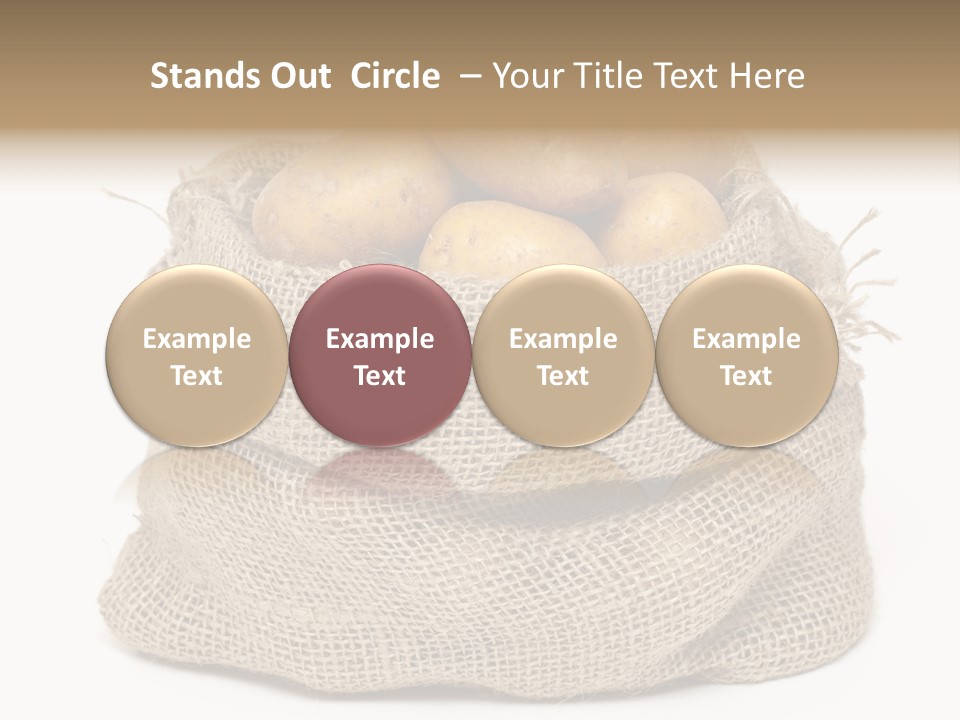 Stands Out  Circle  – Your Title Text Here

Example Text

Example Text

Example Text

Example Text